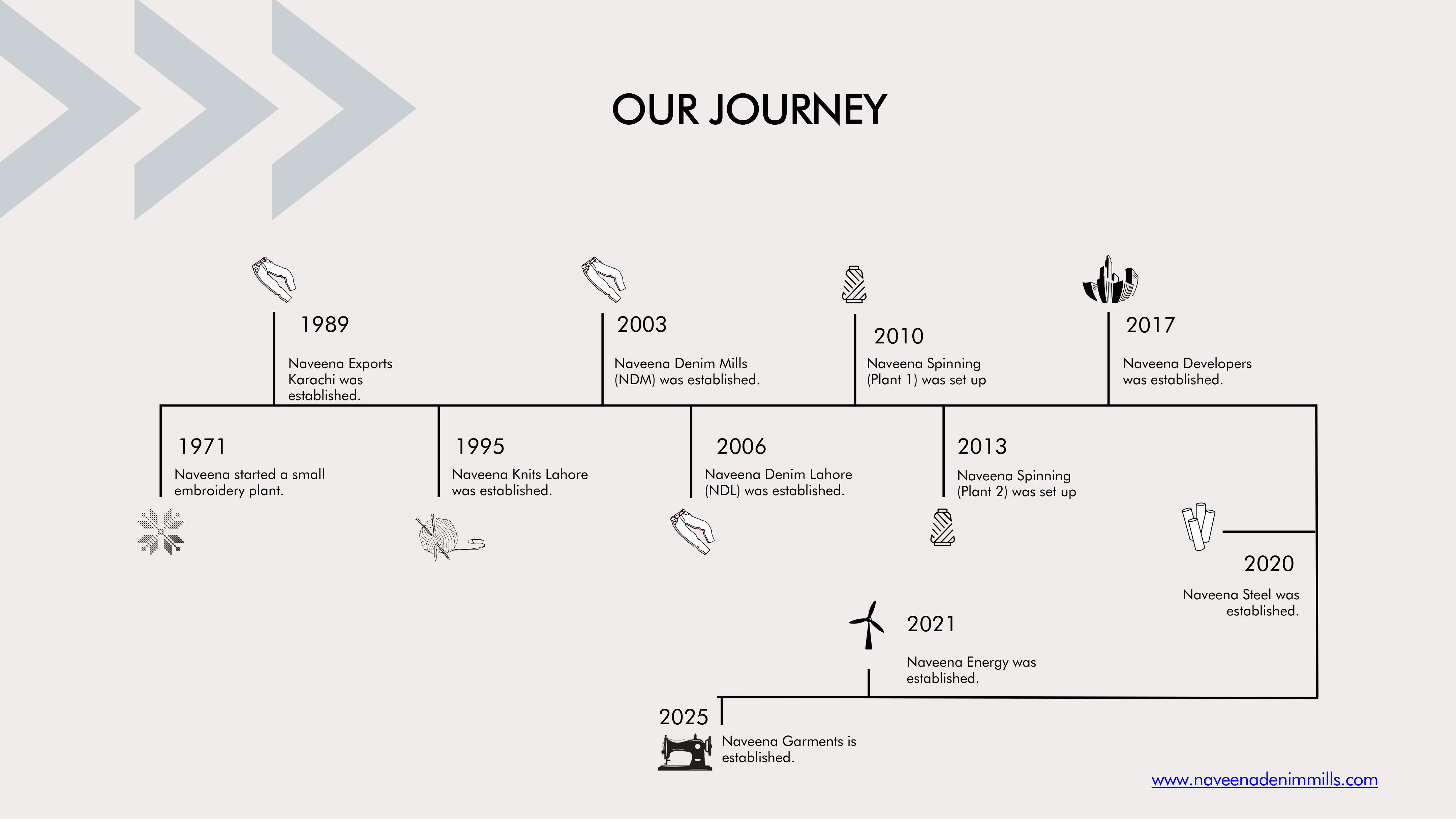 OUR JOURNEY

1989
Naveena Exports Karachi was established.

2003
Naveena Denim Mills (NDM) was established.

2010
Naveena Spinning (Plant 1) was set up

2017
Naveena Developers was established.

1971
Naveena started a small embroidery plant.

1995
Naveena Knits Lahore was established.

2006
Naveena Denim Lahore (NDL) was established.

2013
Naveena Spinning (Plant 2) was set up

2020
Naveena Steel was established.

2021
Naveena Energy was established.

2025
Naveena Garments is established.

www.naveenadenimmills.com